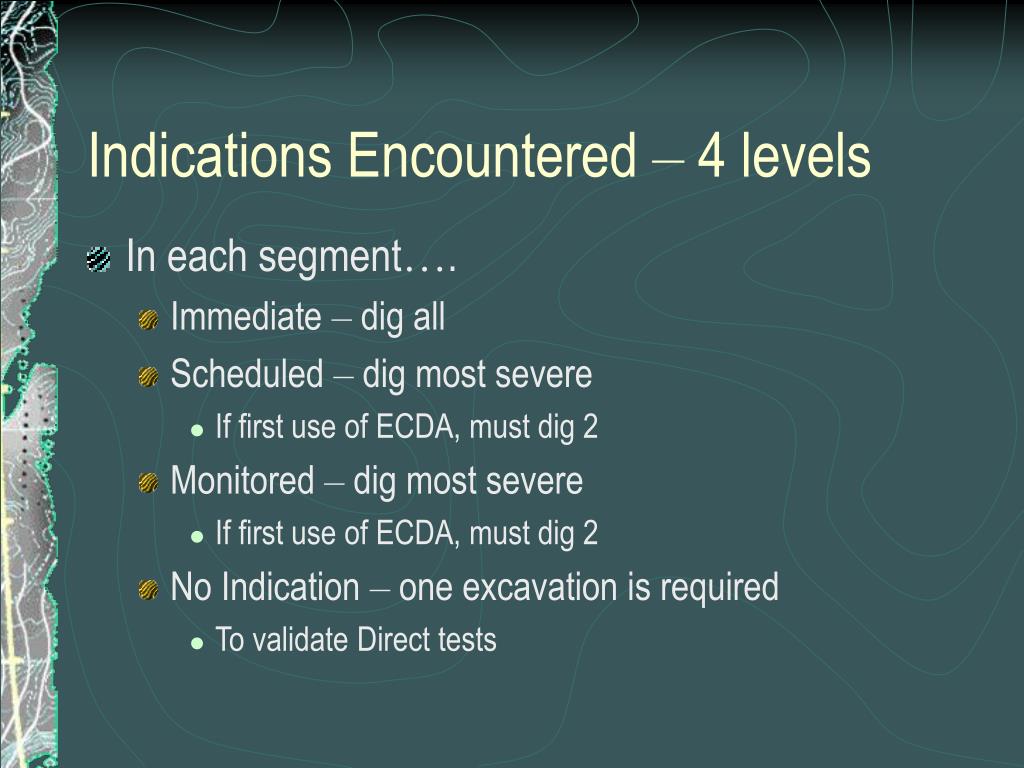 Indications Encountered – 4 levels

In each segment….

Immediate – dig all

Scheduled – dig most severe

If first use of ECDA, must dig 2

Monitored – dig most severe

If first use of ECDA, must dig 2

No Indication – one excavation is required

To validate Direct tests